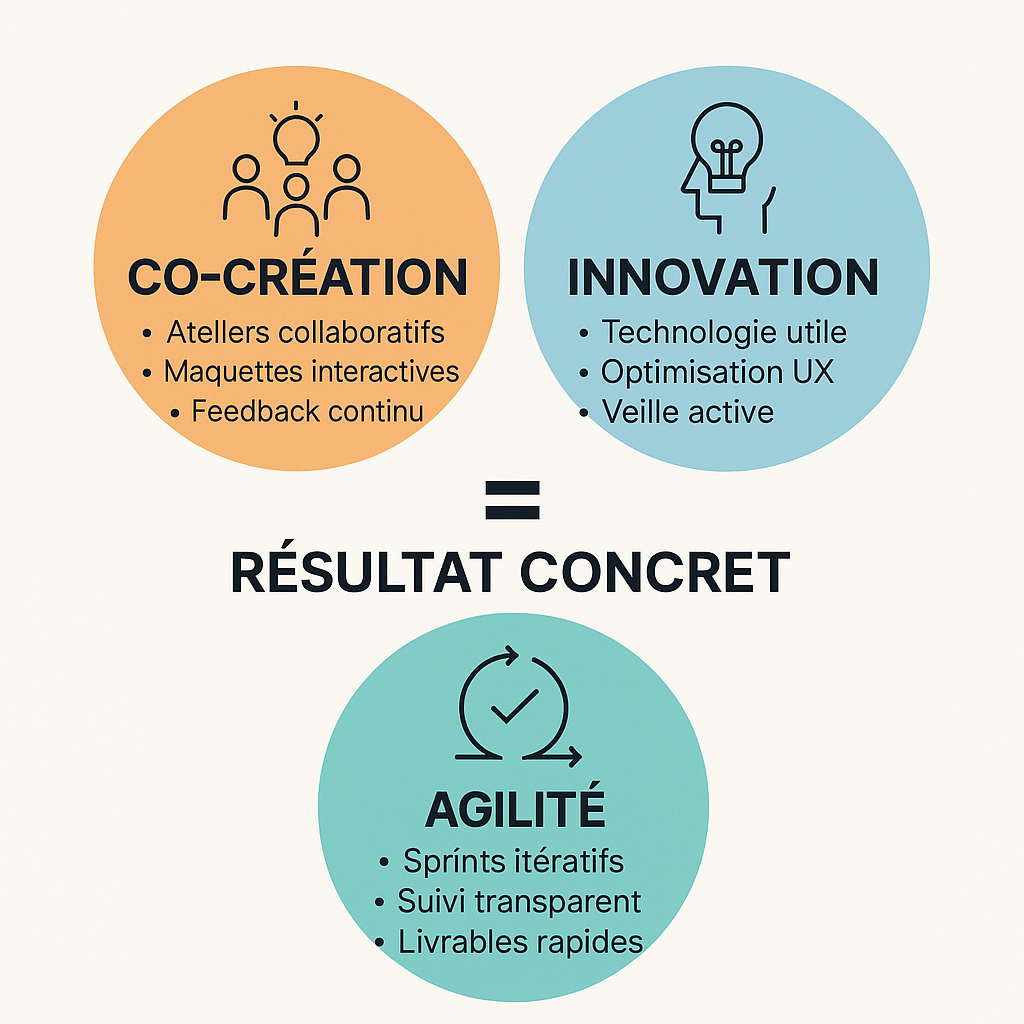 CO-CRÉATION
• Atellers collaboratifs
• Maquettes interactives
• Feedback continu

INNOVATION
• Technologie utile
• Optimisation UX
• Veille active

=

RÉSULTAT CONCRET

AGILITÉ
• Sprínts itératifs
• Suivi transparent
• Livrables rapides